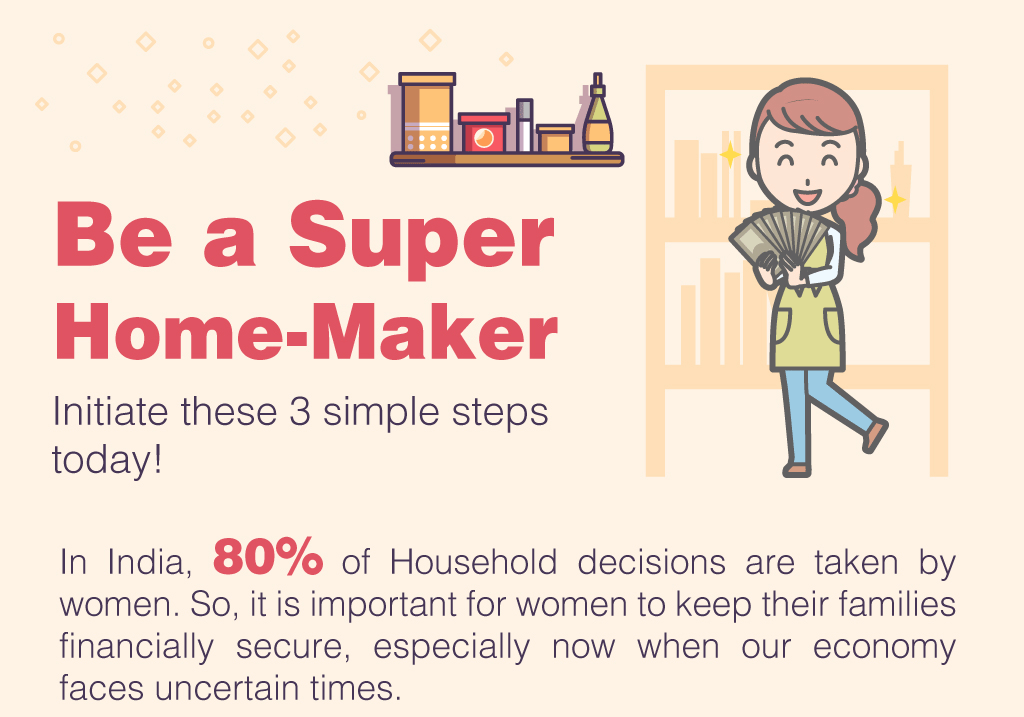 Be a Super Home-Maker

Initiate these 3 simple steps today!

In India, 80% of Household decisions are taken by women. So, it is important for women to keep their families financially secure, especially now when our economy faces uncertain times.